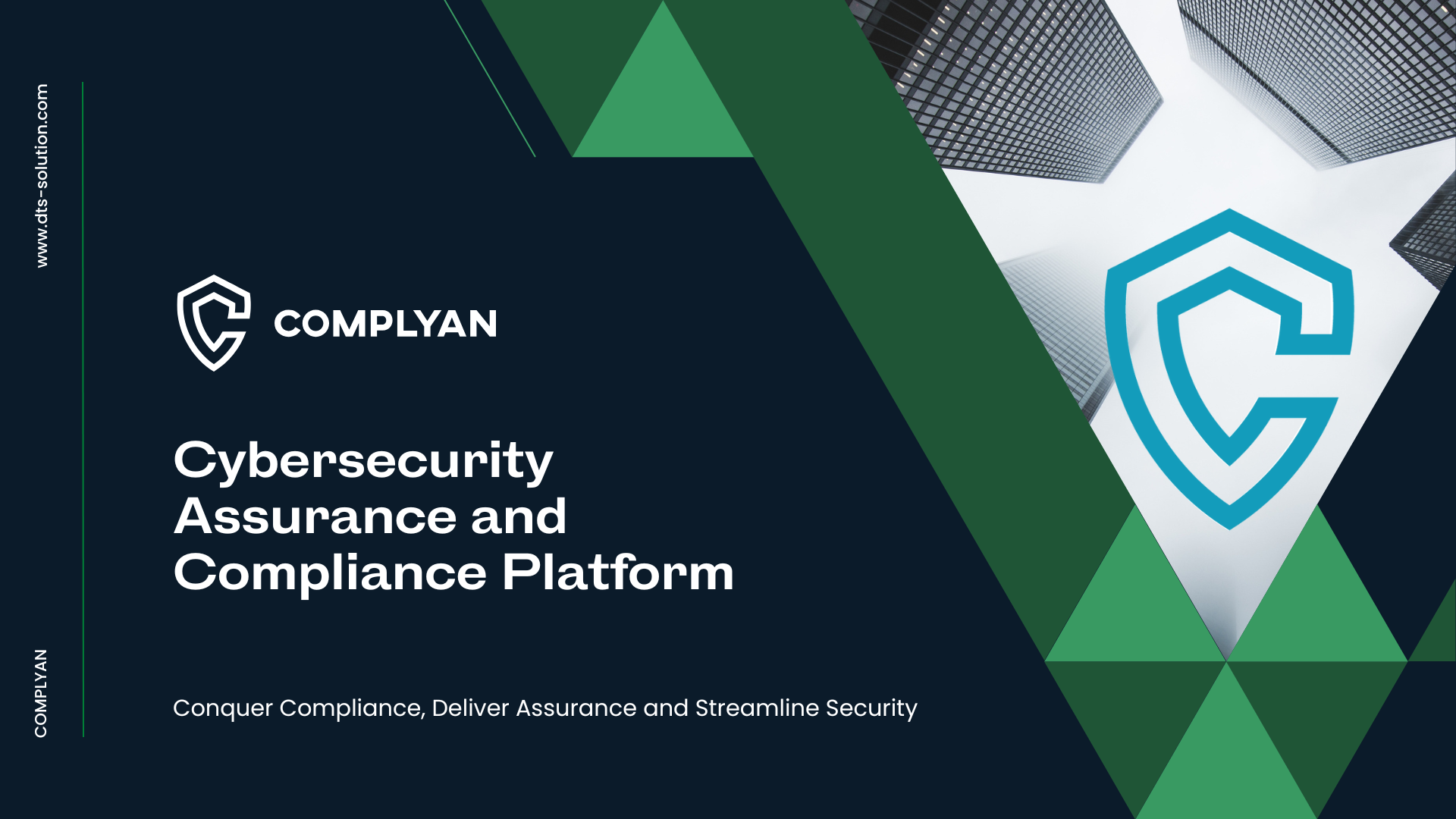 www.dts-solution.com

COMPLYAN

Cybersecurity Assurance and Compliance Platform

Conquer Compliance, Deliver Assurance and Streamline Security

COMPLYAN